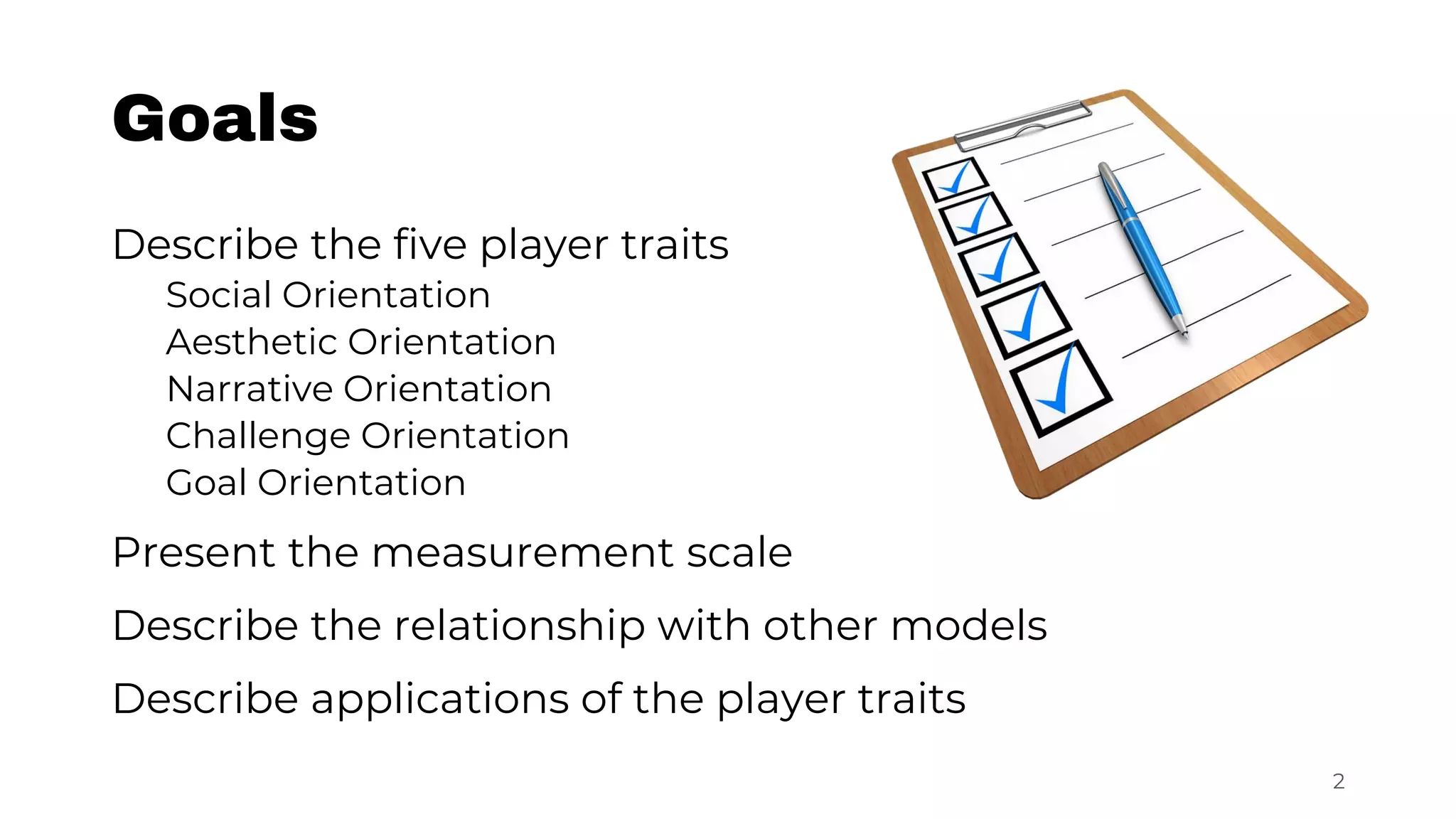 Goals

Describe the five player traits
Social Orientation
Aesthetic Orientation
Narrative Orientation
Challenge Orientation
Goal Orientation

Present the measurement scale

Describe the relationship with other models

Describe applications of the player traits

2